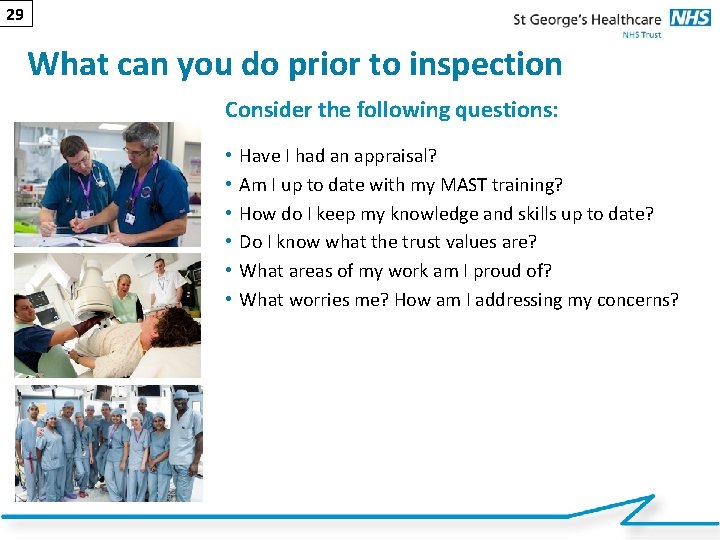 29

St George's Healthcare NHS
NHS Trust

What can you do prior to inspection

Consider the following questions:

• Have I had an appraisal?
• Am I up to date with my MAST training?
• How do I keep my knowledge and skills up to date?
• Do I know what the trust values are?
• What areas of my work am I proud of?
• What worries me? How am I addressing my concerns?